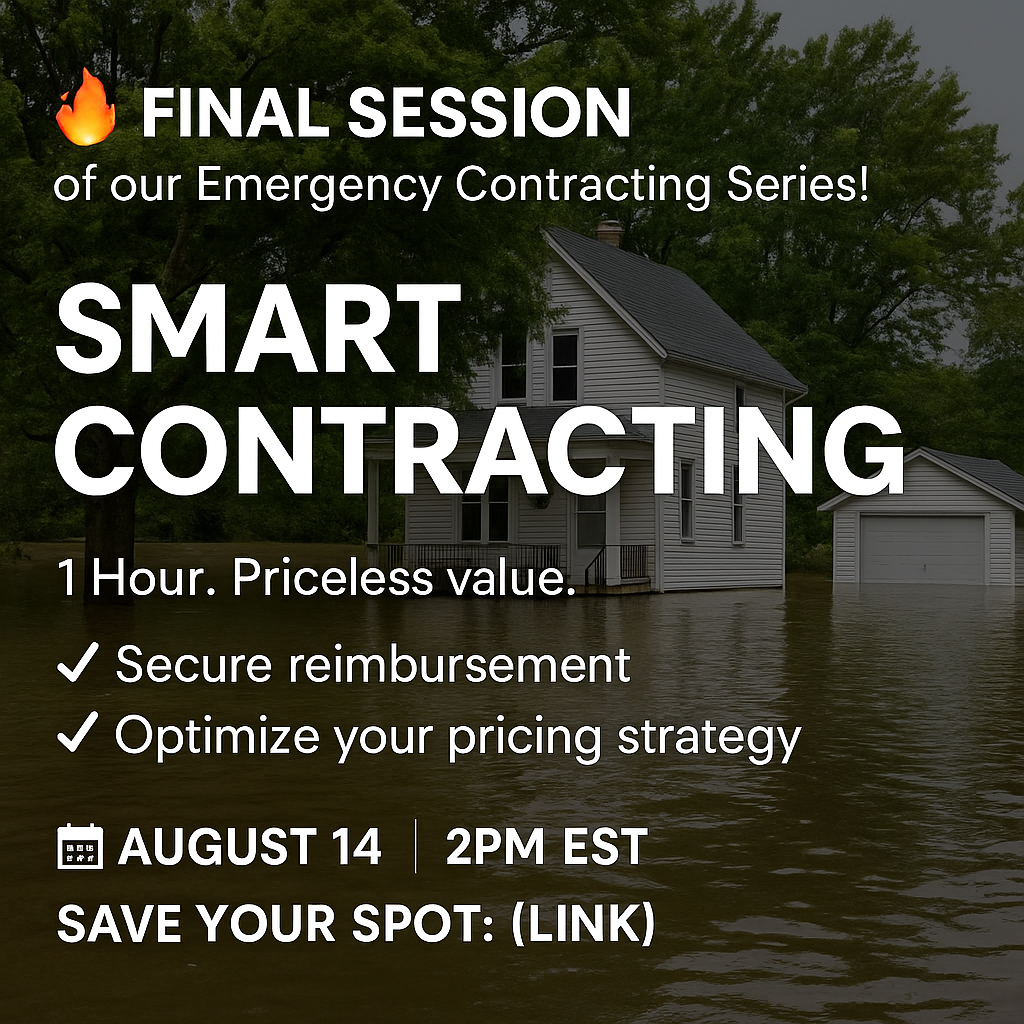 🔥 FINAL SESSION
of our Emergency Contracting Series!

SMART CONTRACTING

1 Hour. Priceless value.

✓ Secure reimbursement
✓ Optimize your pricing strategy

AUGUST 14 | 2PM EST
SAVE YOUR SPOT: (LINK)